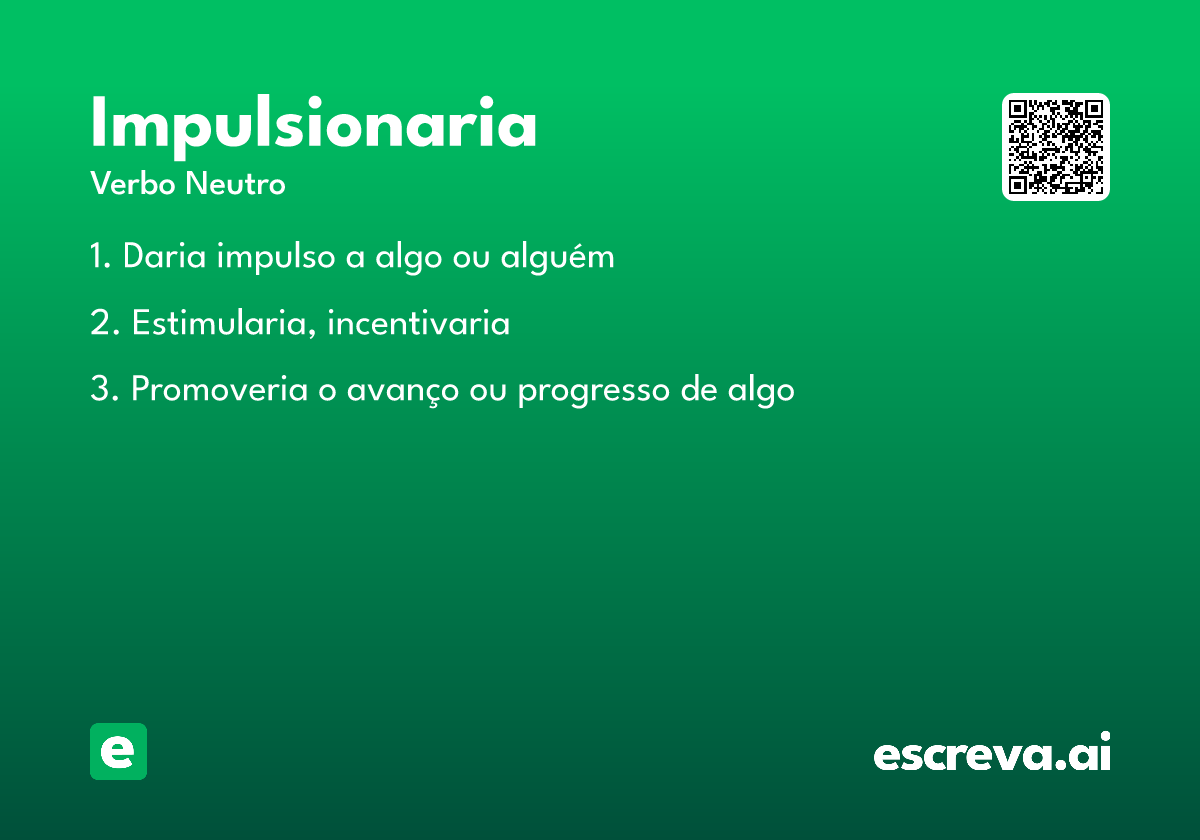 Impulsionaria

Verbo Neutro

1. Daria impulso a algo ou alguém

2. Estimularia, incentivaria

3. Promoveria o avanço ou progresso de algo

e

escreva.ai